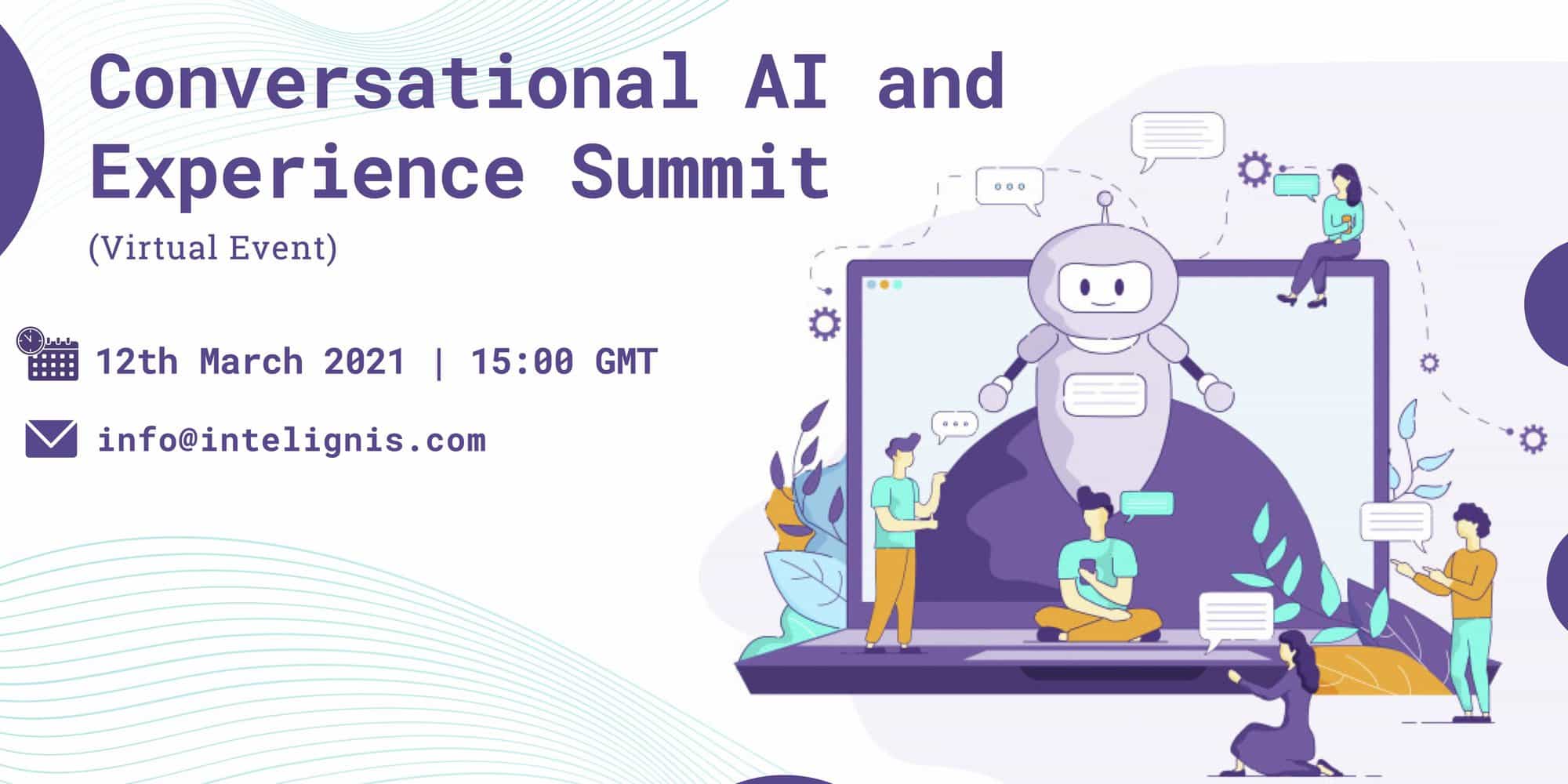 Conversational AI and Experience Summit

(Virtual Event)

12th March 2021 | 15:00 GMT

info@intelignis.com